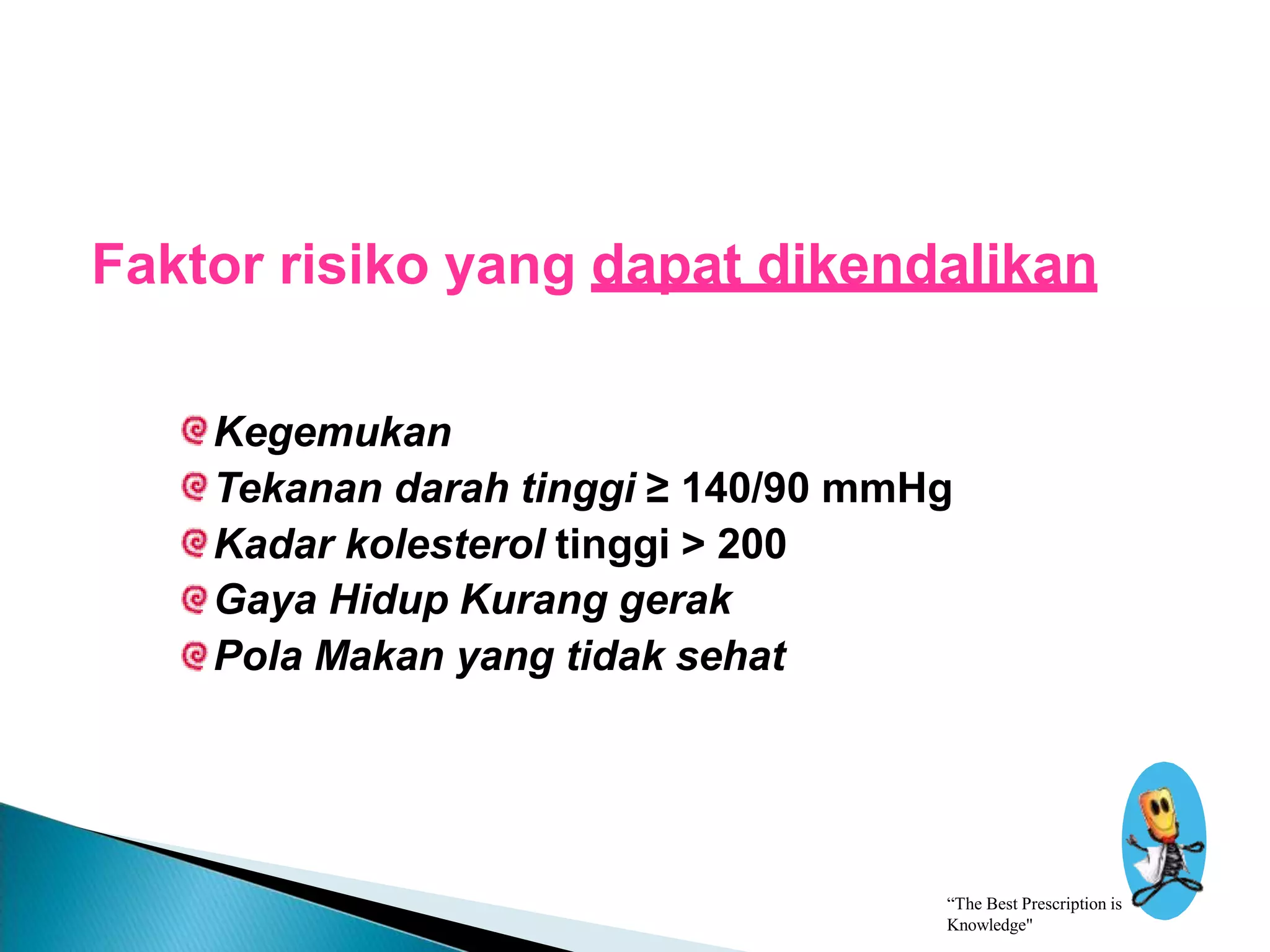 Faktor risiko yang dapat dikendalikan

Kegemukan
Tekanan darah tinggi ≥ 140/90 mmHg
Kadar kolesterol tinggi > 200
Gaya Hidup Kurang gerak
Pola Makan yang tidak sehat

“The Best Prescription is Knowledge"